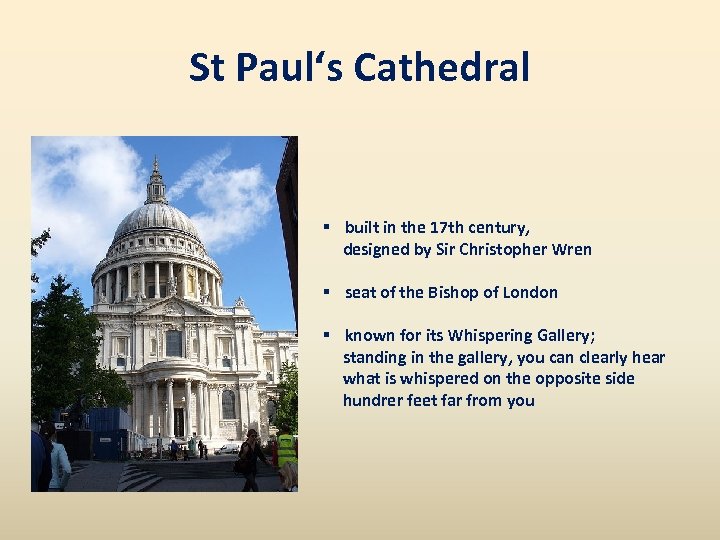 St Paul‘s Cathedral

▪ built in the 17th century, designed by Sir Christopher Wren

▪ seat of the Bishop of London

▪ known for its Whispering Gallery; standing in the gallery, you can clearly hear what is whispered on the opposite side hundrer feet far from you